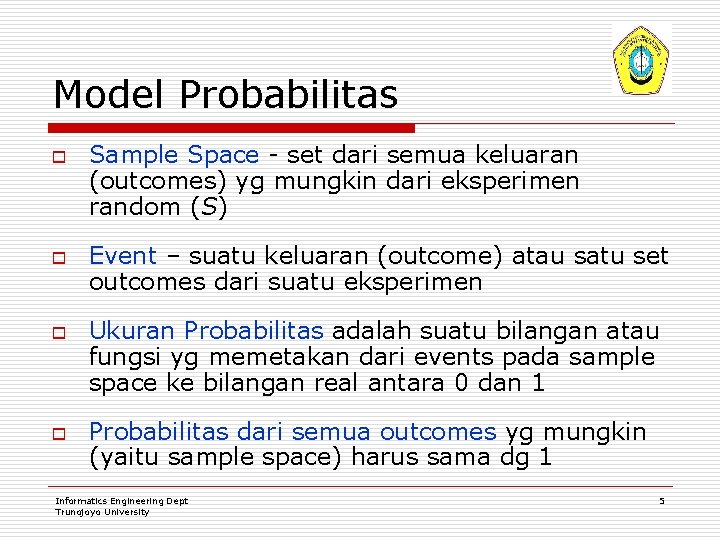 Model Probabilitas

Sample Space - set dari semua keluaran (outcomes) yg mungkin dari eksperimen random ($S$)

Event – suatu keluaran (outcome) atau satu set outcomes dari suatu eksperimen

Ukuran Probabilitas adalah suatu bilangan atau fungsi yg memetakan dari events pada sample space ke bilangan real antara 0 dan 1

Probabilitas dari semua outcomes yg mungkin (yaitu sample space) harus sama dg 1

Informatics Engineering Dept
Trunojoyo University

5